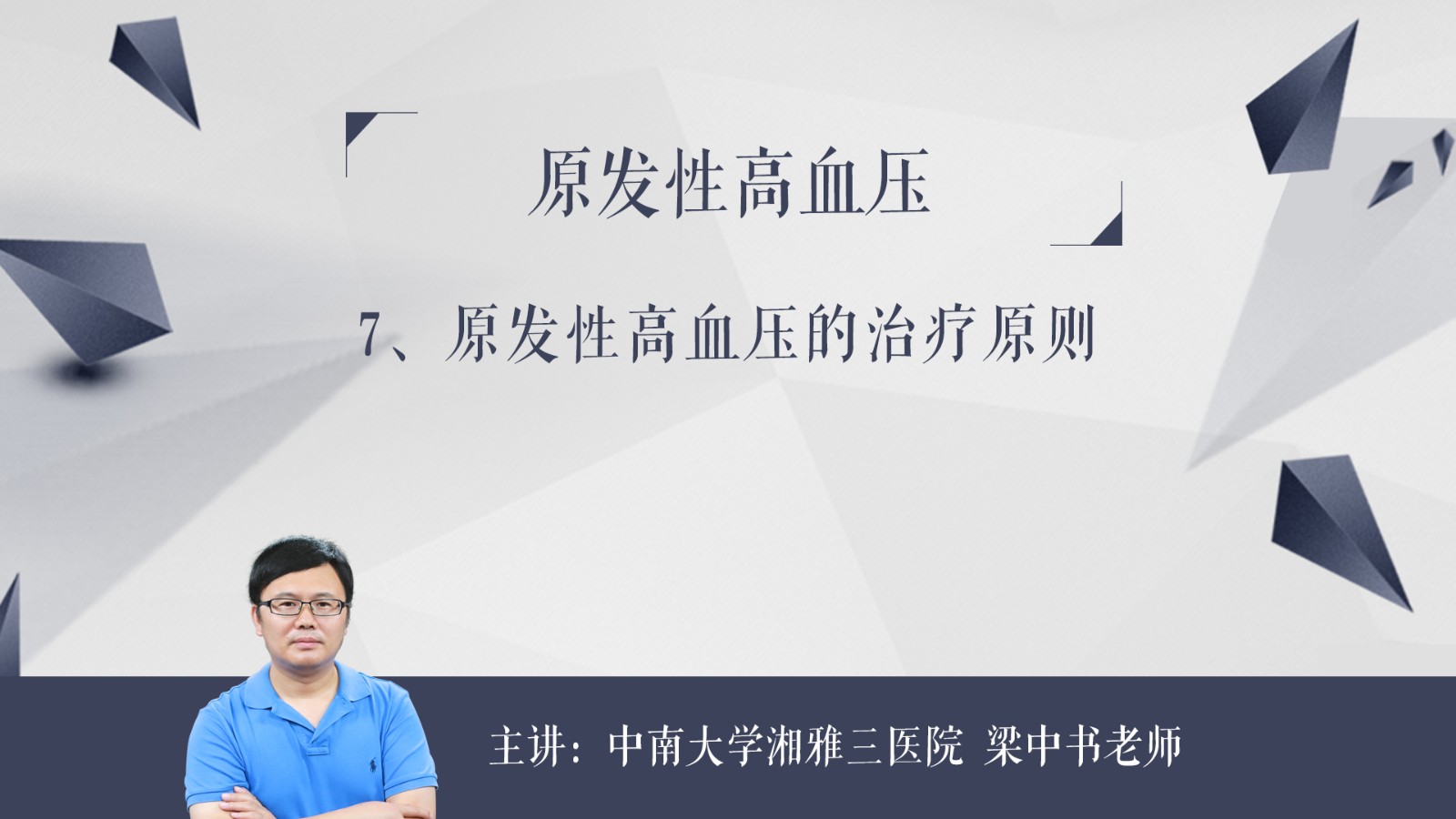 原发性高血压

7、原发性高血压的治疗原则

主讲：中南大学湘雅三医院 梁中书老师